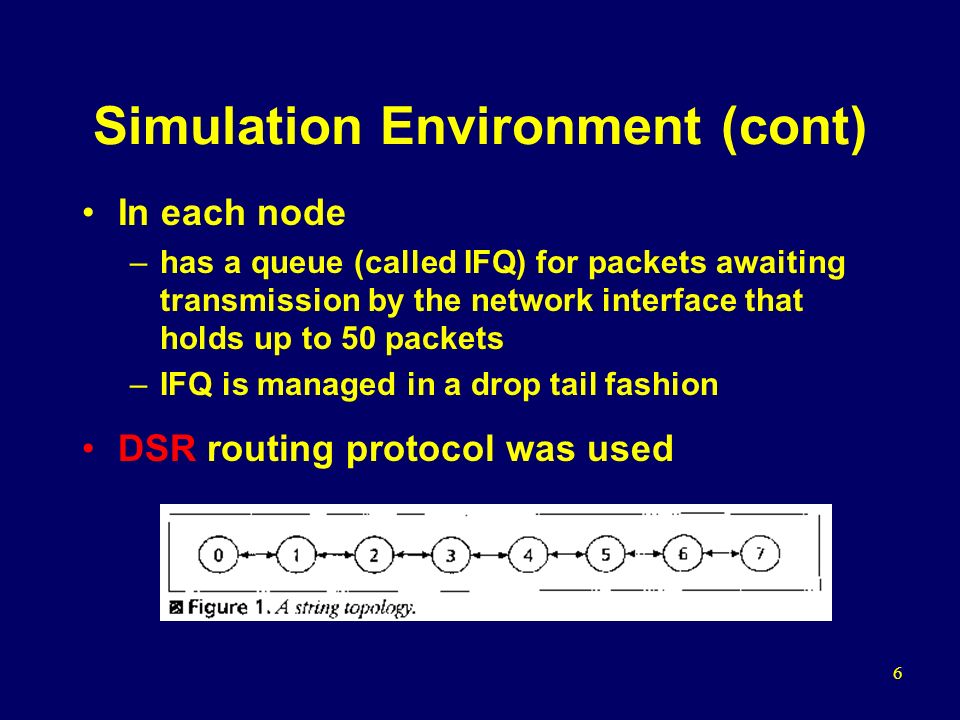 Simulation Environment (cont)

• In each node
  – has a queue (called IFQ) for packets awaiting transmission by the network interface that holds up to 50 packets
  – IFQ is managed in a drop tail fashion

• DSR routing protocol was used

0 1 2 3 4 5 6 7

Figure 1. A string topology.

6